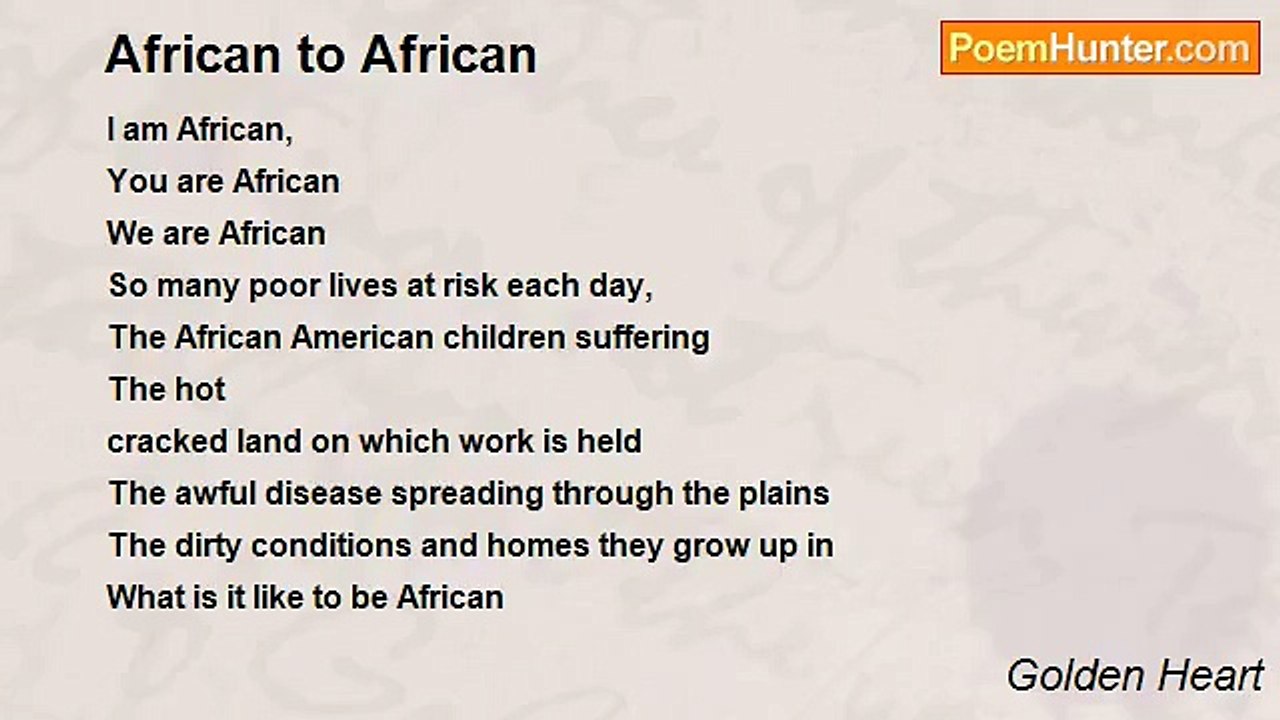 African to African

PoemHunter.com

I am African,
You are African
We are African
So many poor lives at risk each day,
The African American children suffering
The hot
cracked land on which work is held
The awful disease spreading through the plains
The dirty conditions and homes they grow up in
What is it like to be African

Golden Heart